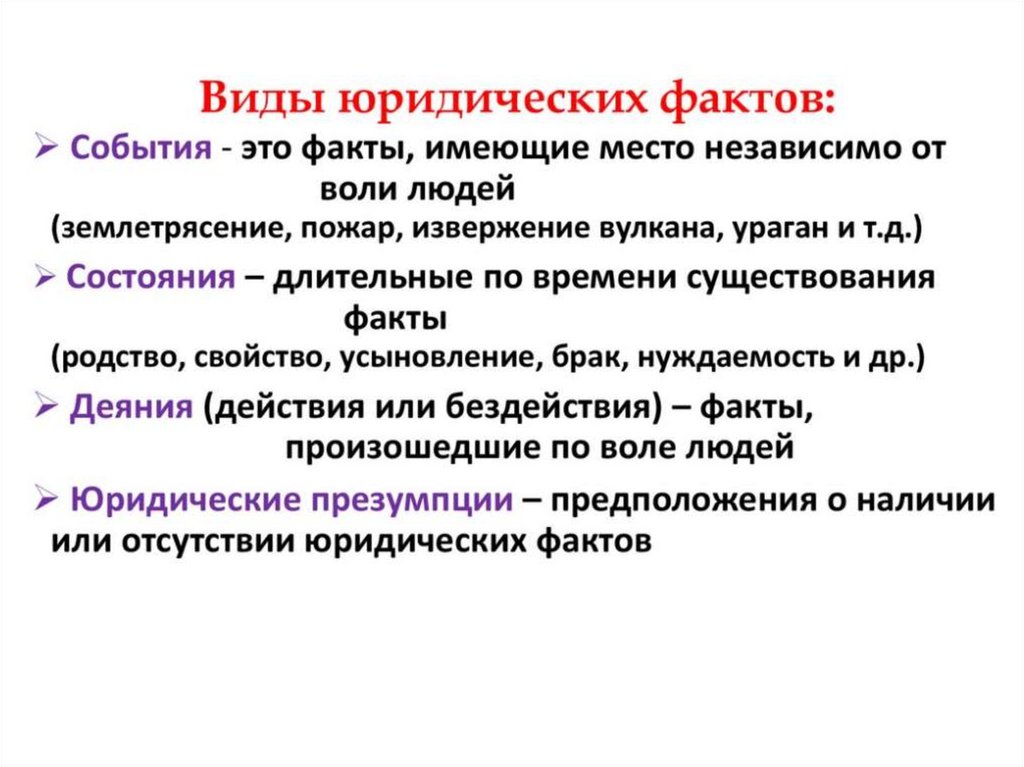 Виды юридических фактов:

➢ События - это факты, имеющие место независимо от воли людей
(землетрясение, пожар, извержение вулкана, ураган и т.д.)

➢ Состояния – длительные по времени существования факты
(родство, свойство, усыновление, брак, нуждаемость и др.)

➢ Деяния (действия или бездействия) – факты, произошедшие по воле людей

➢ Юридические презумпции – предположения о наличии или отсутствии юридических фактов